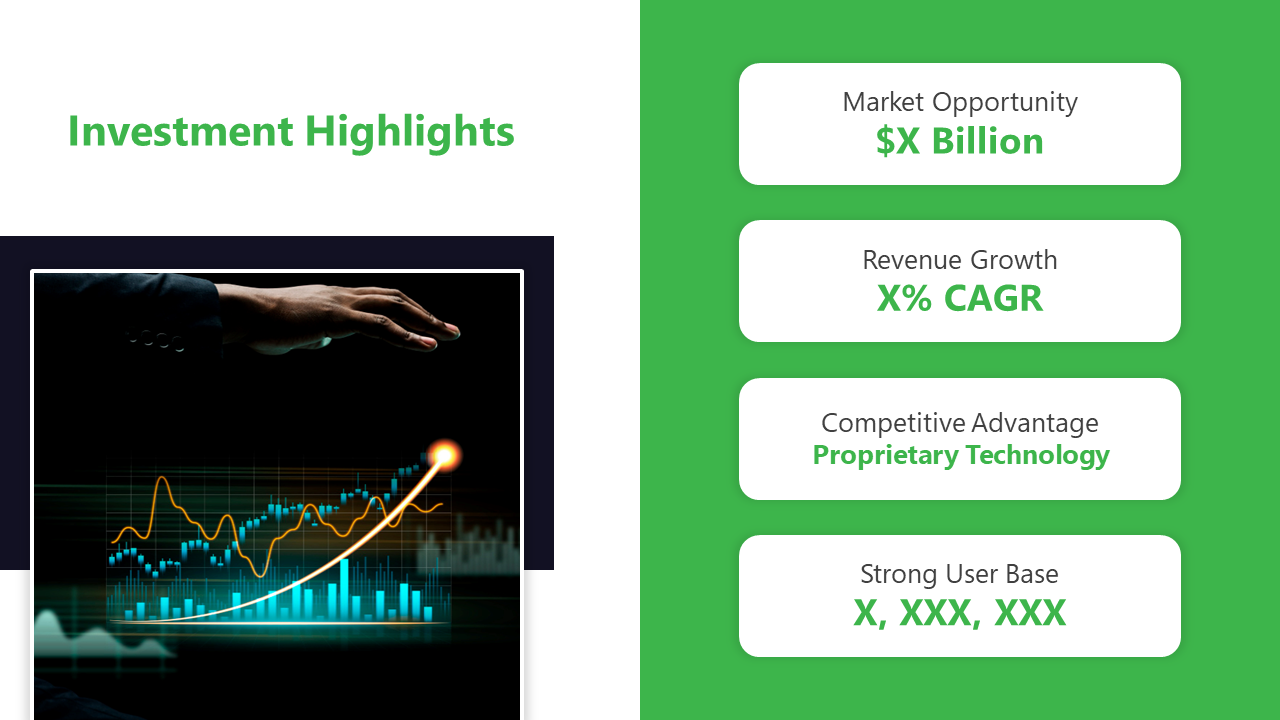 Investment Highlights

Market Opportunity
$X Billion

Revenue Growth
X% CAGR

Competitive Advantage
Proprietary Technology

Strong User Base
X, XXX, XXX